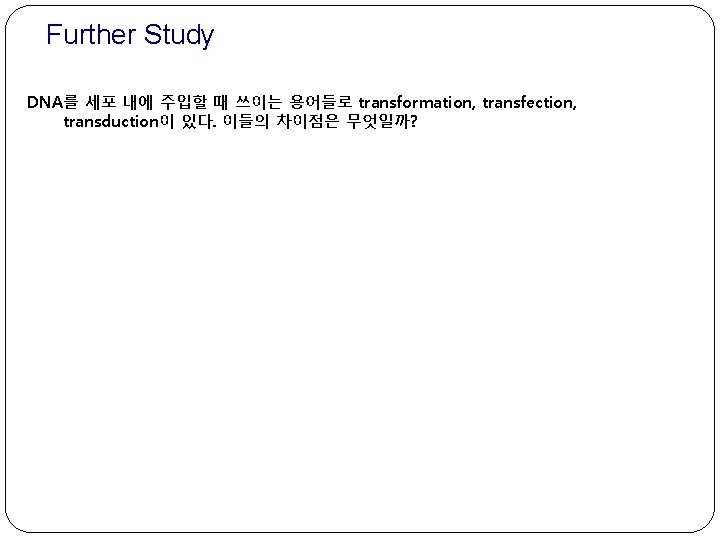 Further Study

DNA를 세포 내에 주입할 때 쓰이는 용어들로 transformation, transfection, transduction이 있다. 이들의 차이점은 무엇일까?